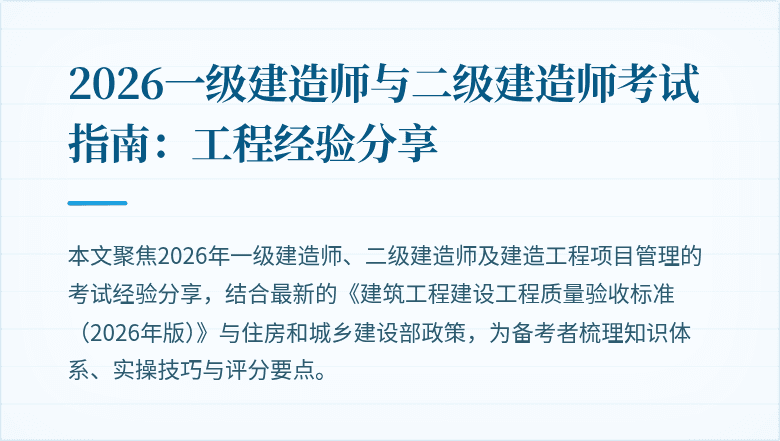 2026一级建造师与二级建造师考试指南：工程经验分享

本文聚焦2026年一级建造师、二级建造师及建造工程项目管理的考试经验分享，结合最新的《建筑工程建设工程质量验收标准（2026年版）》与住房和城乡建设部政策，为备考者梳理知识体系、实操技巧与评分要点。